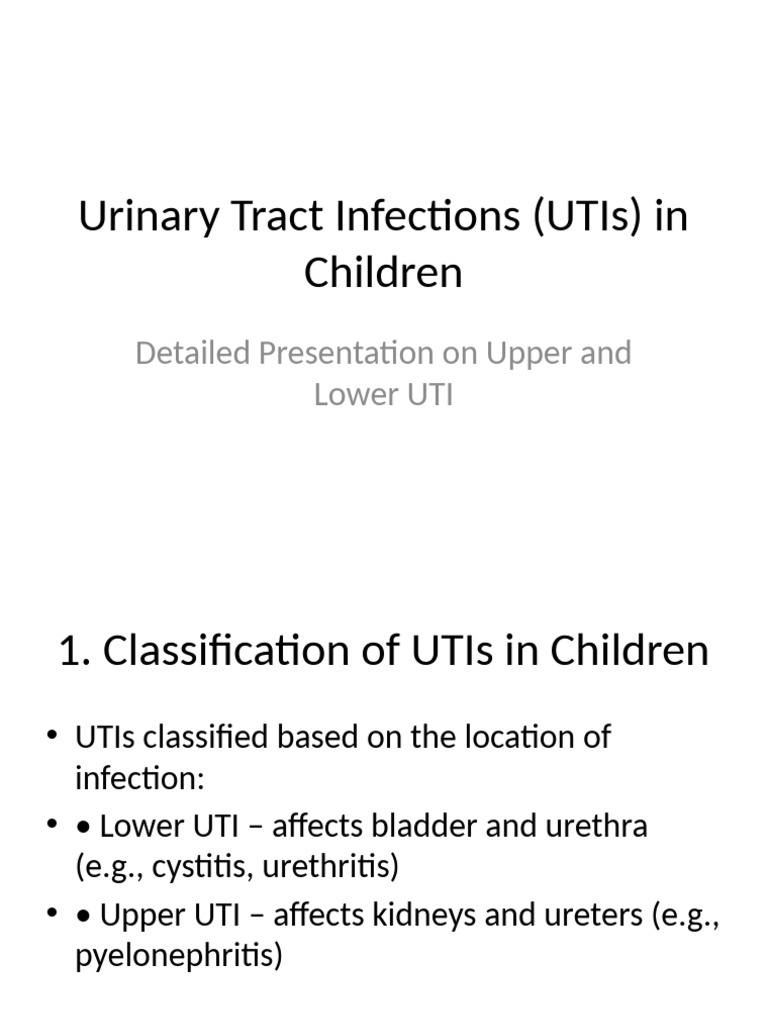 Urinary Tract Infections (UTIs) in Children

Detailed Presentation on Upper and Lower UTI

1. Classification of UTIs in Children

• UTIs classified based on the location of infection:
• • Lower UTI – affects bladder and urethra (e.g., cystitis, urethritis)
• • Upper UTI – affects kidneys and ureters (e.g., pyelonephritis)